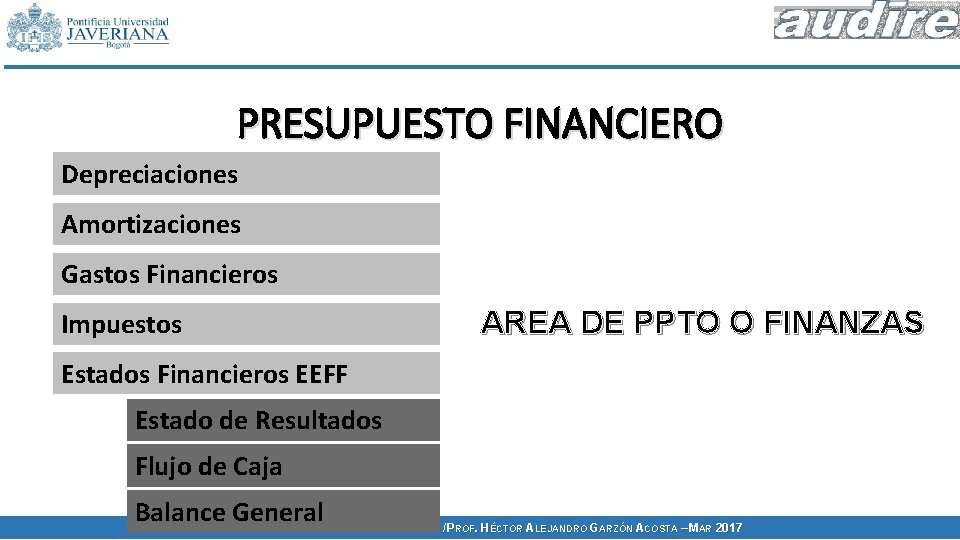 Pontificia Universidad
JAVERIANA
Bogotá

audire

PRESUPUESTO FINANCIERO

Depreciaciones

Amortizaciones

Gastos Financieros

Impuestos

Estados Financieros EEFF

Estado de Resultados

Flujo de Caja

Balance General

AREA DE PPTO O FINANZAS

/PROF. HÉCTOR ALEJANDRO GARZÓN ACOSTA –MAR 2017